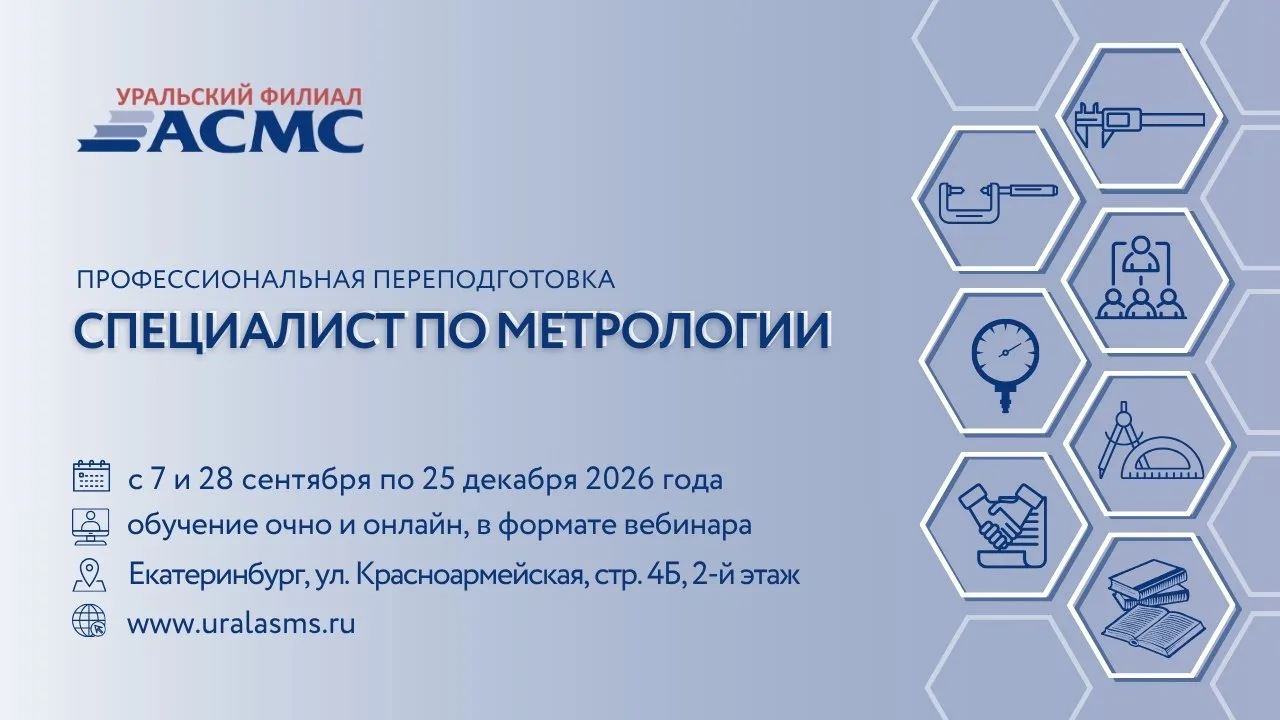 УРАЛЬСКИЙ ФИЛИАЛ
АСМС

ПРОФЕССИОНАЛЬНАЯ ПЕРЕПОДГОТОВКА
СПЕЦИАЛИСТ ПО МЕТРОЛОГИИ

с 7 и 28 сентября по 25 декабря 2026 года
обучение очно и онлайн, в формате вебинара
Екатеринбург, ул. Красноармейская, стр. 4Б, 2-й этаж
www.uralasms.ru